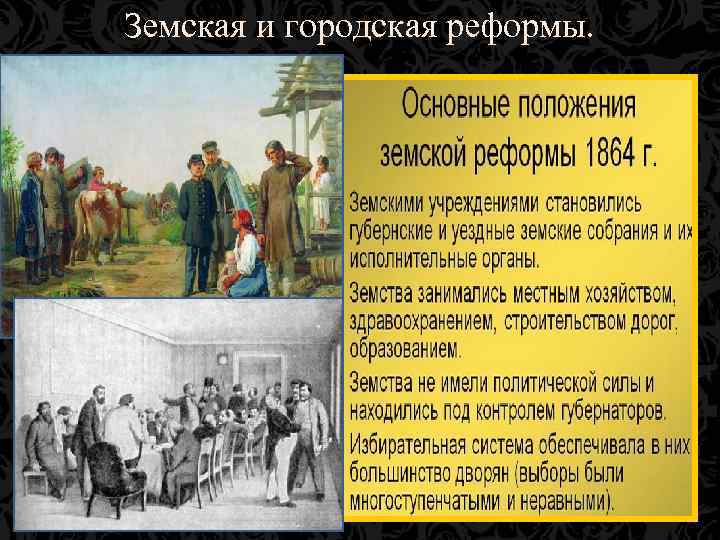 Земская и городская реформы.

Основные положения земской реформы 1864 г.

Земскими учреждениями становились губернские и уездные земские собрания и их исполнительные органы.

Земства занимались местным хозяйством, здравоохранением, строительством дорог, образованием.

Земства не имели политической силы и находились под контролем губернаторов.

Избирательная система обеспечивала в них большинство дворян (выборы были многоступенчатыми и неравными).